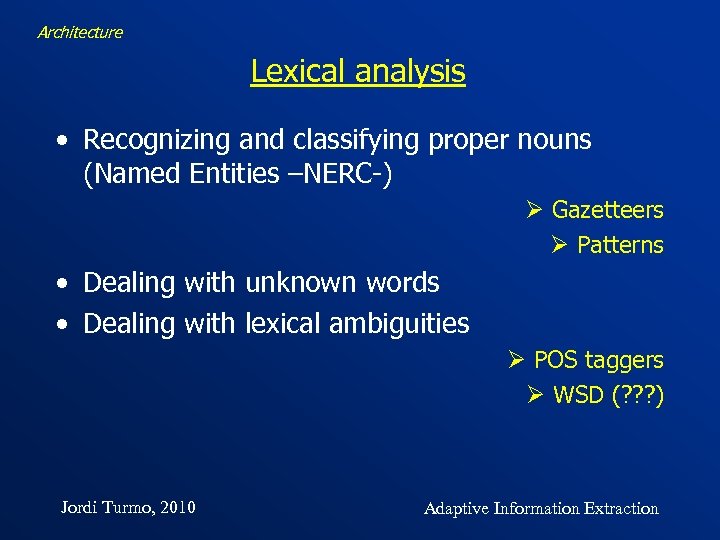 Architecture

Lexical analysis

• Recognizing and classifying proper nouns (Named Entities –NERC-)

➢ Gazetteers
➢ Patterns

• Dealing with unknown words
• Dealing with lexical ambiguities

➢ POS taggers
➢ WSD (???)

Jordi Turmo, 2010

Adaptive Information Extraction